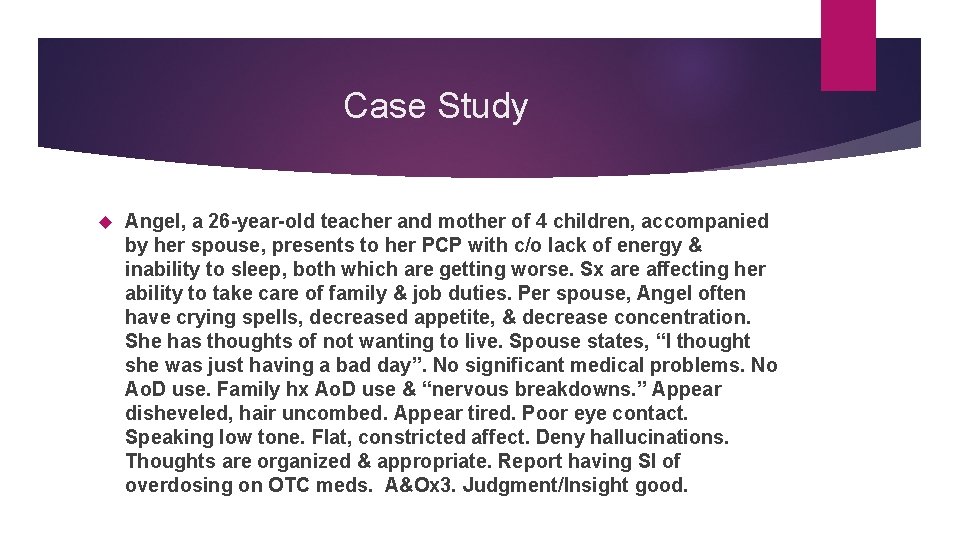 Case Study

Angel, a 26-year-old teacher and mother of 4 children, accompanied by her spouse, presents to her PCP with c/o lack of energy & inability to sleep, both which are getting worse. Sx are affecting her ability to take care of family & job duties. Per spouse, Angel often have crying spells, decreased appetite, & decrease concentration. She has thoughts of not wanting to live. Spouse states, “I thought she was just having a bad day”. No significant medical problems. No AoD use. Family hx AoD use & “nervous breakdowns.” Appear disheveled, hair uncombed. Appear tired. Poor eye contact. Speaking low tone. Flat, constricted affect. Deny hallucinations. Thoughts are organized & appropriate. Report having SI of overdosing on OTC meds. A&Ox3. Judgment/Insight good.